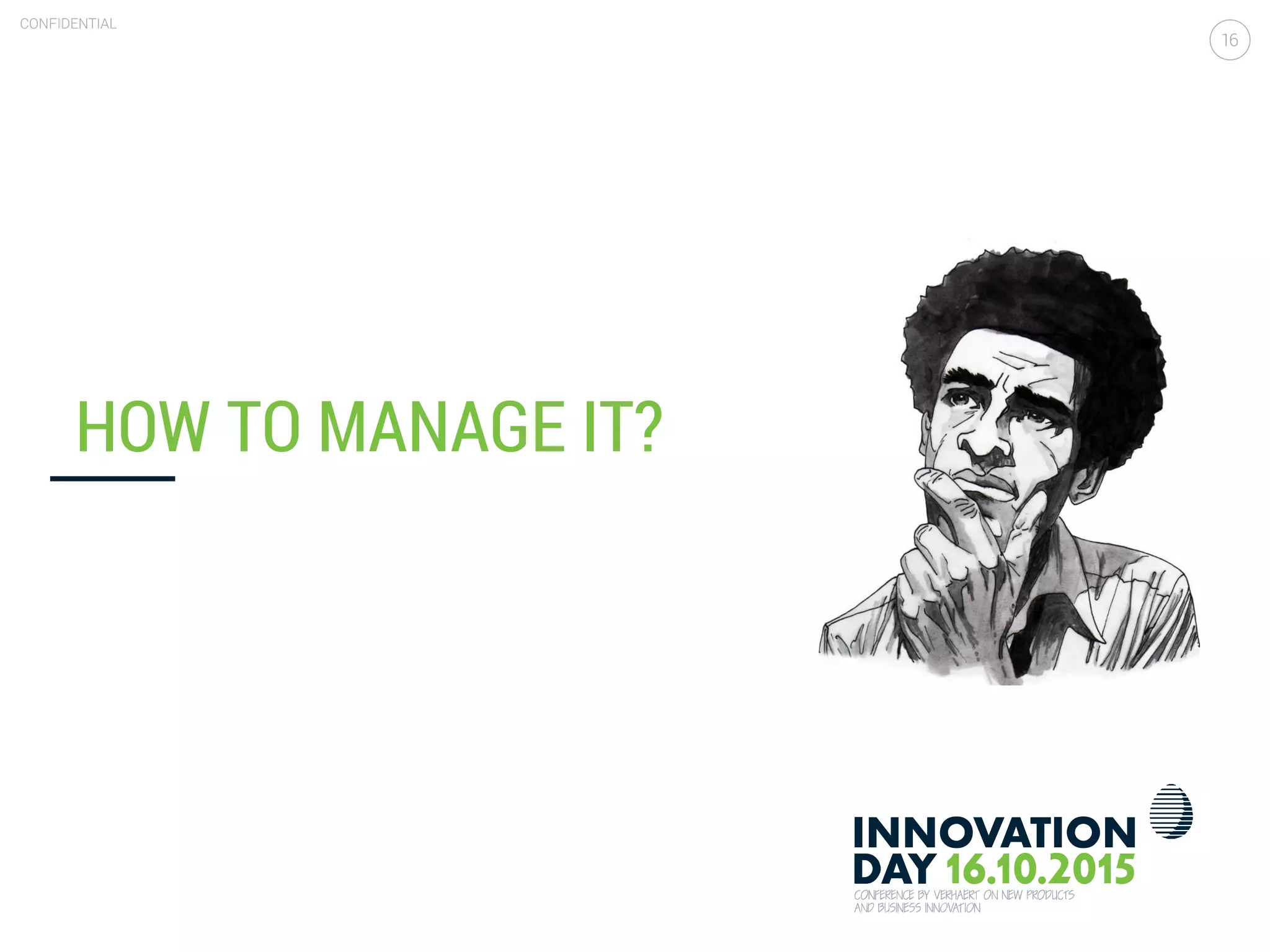 CONFIDENTIAL

16

HOW TO MANAGE IT?

INNOVATION DAY 16.10.2015

CONFERENCE BY VERHAERT ON NEW PRODUCTS AND BUSINESS INNOVATION